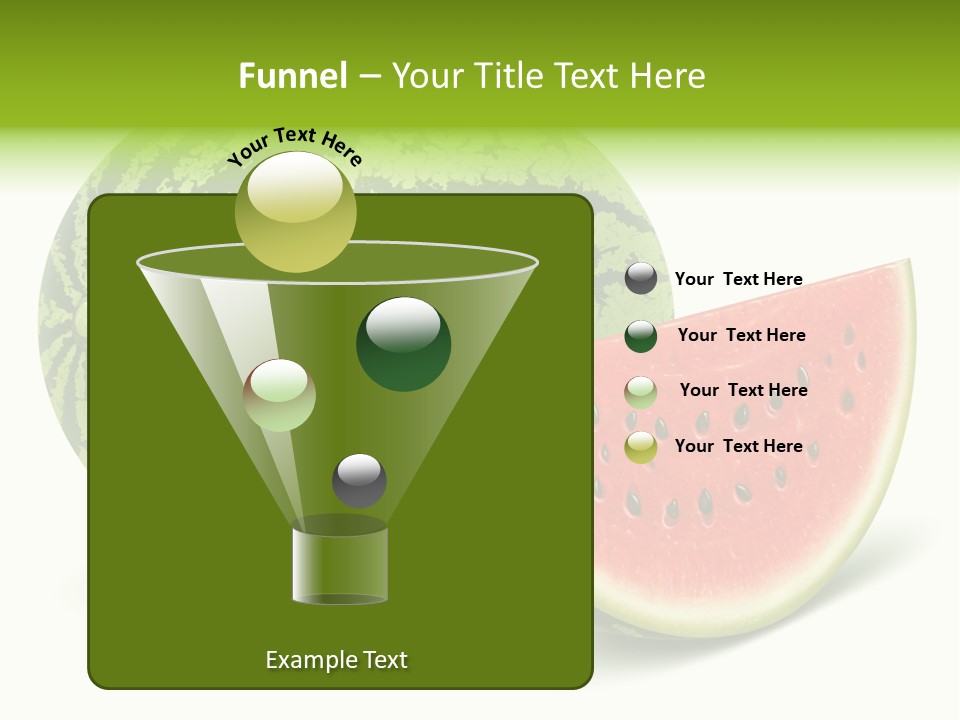 Funnel – Your Title Text Here

Your Text Here

Your Text Here

Your Text Here

Your Text Here

Your Text Here

Example Text